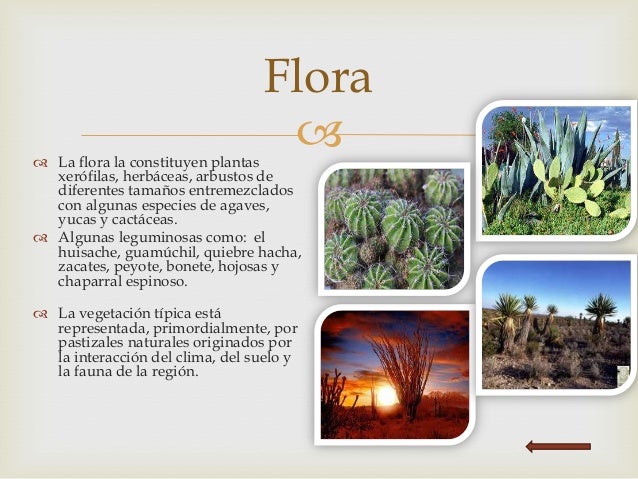 Flora

La flora la constituyen plantas xerófilas, herbáceas, arbustos de diferentes tamaños entremezclados con algunas especies de agaves, yucas y cactáceas.

Algunas leguminosas como: el huisache, guamúchil, quiebre hacha, zacates, peyote, bonete, hojosas y chaparral espinoso.

La vegetación típica está representada, primordialmente, por pastizales naturales originados por la interacción del clima, del suelo y la fauna de la región.